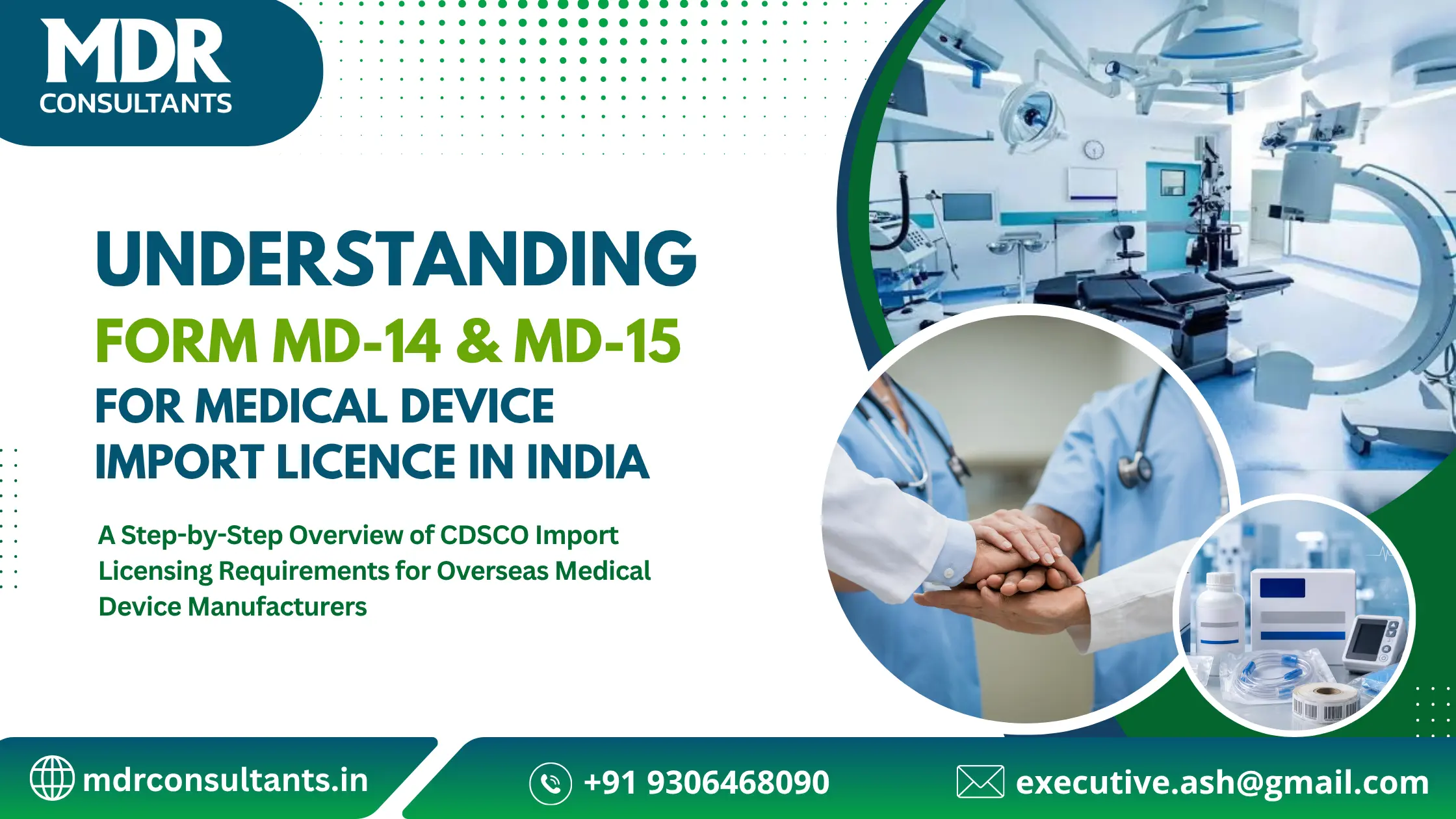 MDR
CONSULTANTS

UNDERSTANDING
FORM MD-14 & MD-15
FOR MEDICAL DEVICE IMPORT LICENCE IN INDIA

A Step-by-Step Overview of CDSCO Import Licensing Requirements for Overseas Medical Device Manufacturers

mdrconsultants.in
+91 9306468090
executive.ash@gmail.com